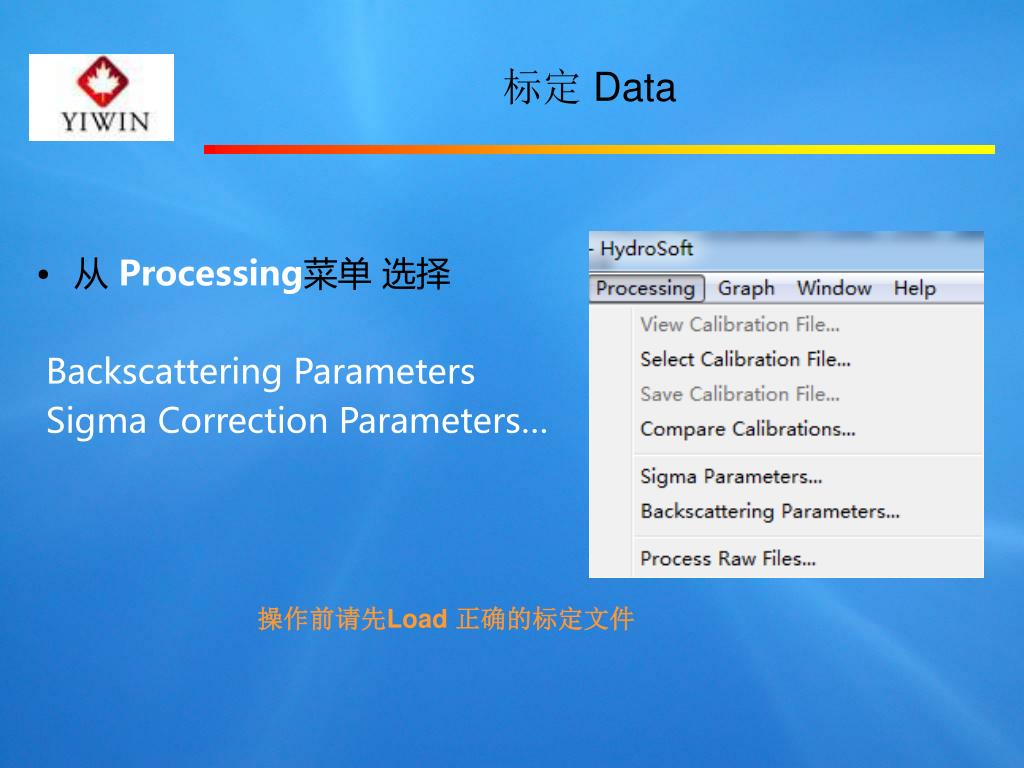 YIWIN

标定 Data

• 从 Processing菜单 选择

Backscattering Parameters
Sigma Correction Parameters…

- HydroSoft
Processing Graph Window Help
View Calibration File...
Select Calibration File...
Save Calibration File...
Compare Calibrations...
Sigma Parameters...
Backscattering Parameters...
Process Raw Files...

操作前请先Load 正确的标定文件